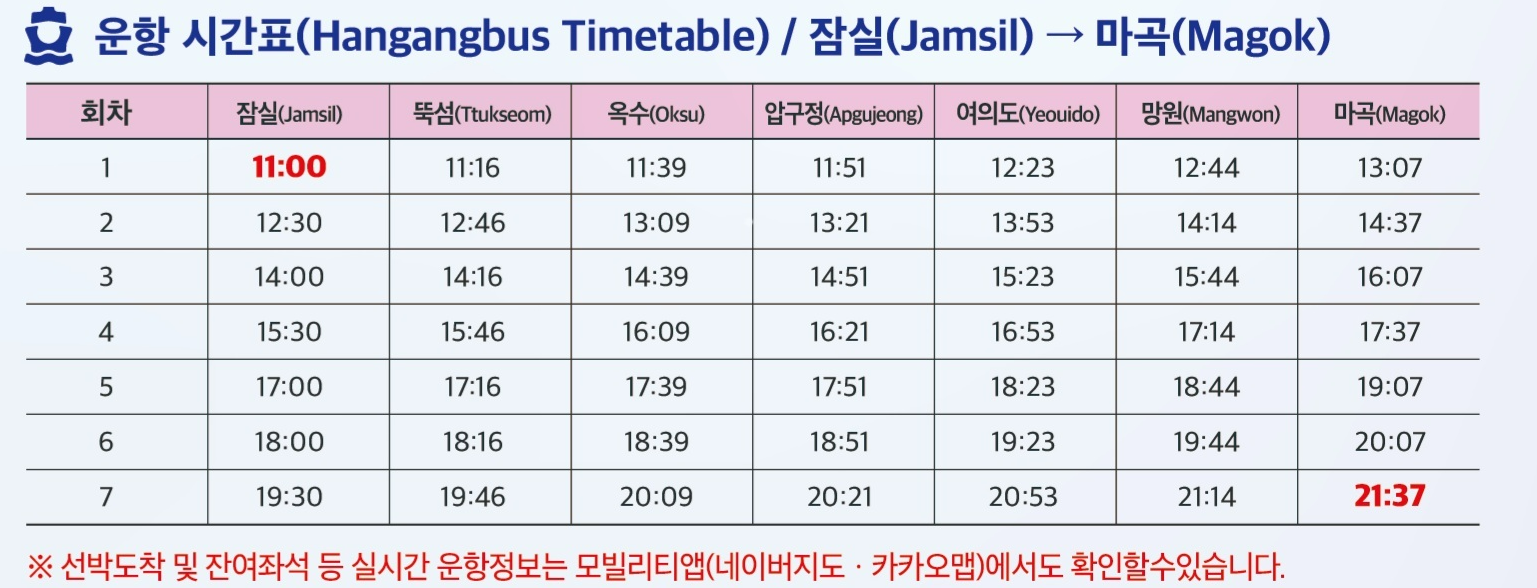 운항 시간표(Hangangbus Timetable) / 잠실(Jamsil) → 마곡(Magok)

| 회차 | 잠실(Jamsil) | 뚝섬(Ttukseom) | 옥수(Oksu) | 압구정(Apgujeong) | 여의도(Yeouido) | 망원(Mangwon) | 마곡(Magok) |
|---|---|---|---|---|---|---|---|
| 1 | 11:00 | 11:16 | 11:39 | 11:51 | 12:23 | 12:44 | 13:07 |
| 2 | 12:30 | 12:46 | 13:09 | 13:21 | 13:53 | 14:14 | 14:37 |
| 3 | 14:00 | 14:16 | 14:39 | 14:51 | 15:23 | 15:44 | 16:07 |
| 4 | 15:30 | 15:46 | 16:09 | 16:21 | 16:53 | 17:14 | 17:37 |
| 5 | 17:00 | 17:16 | 17:39 | 17:51 | 18:23 | 18:44 | 19:07 |
| 6 | 18:00 | 18:16 | 18:39 | 18:51 | 19:23 | 19:44 | 20:07 |
| 7 | 19:30 | 19:46 | 20:09 | 20:21 | 20:53 | 21:14 | 21:37 |

※ 선박도착 및 잔여좌석 등 실시간 운항정보는 모빌리티앱(네이버지도 · 카카오맵)에서도 확인할수있습니다.